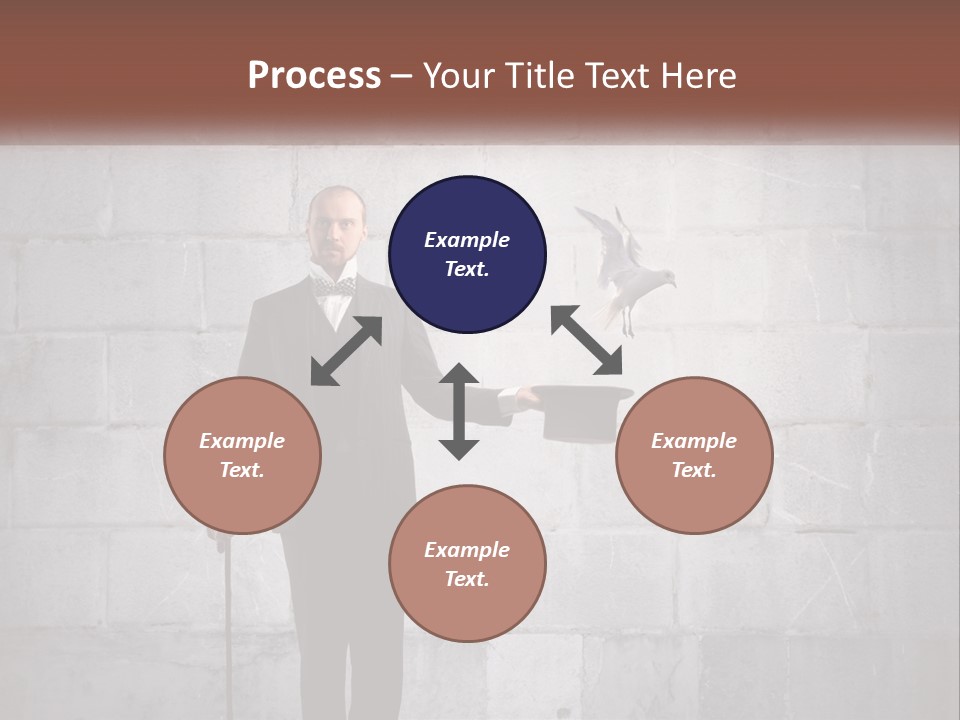 Process – Your Title Text Here

Example Text.

Example Text.

Example Text.

Example Text.